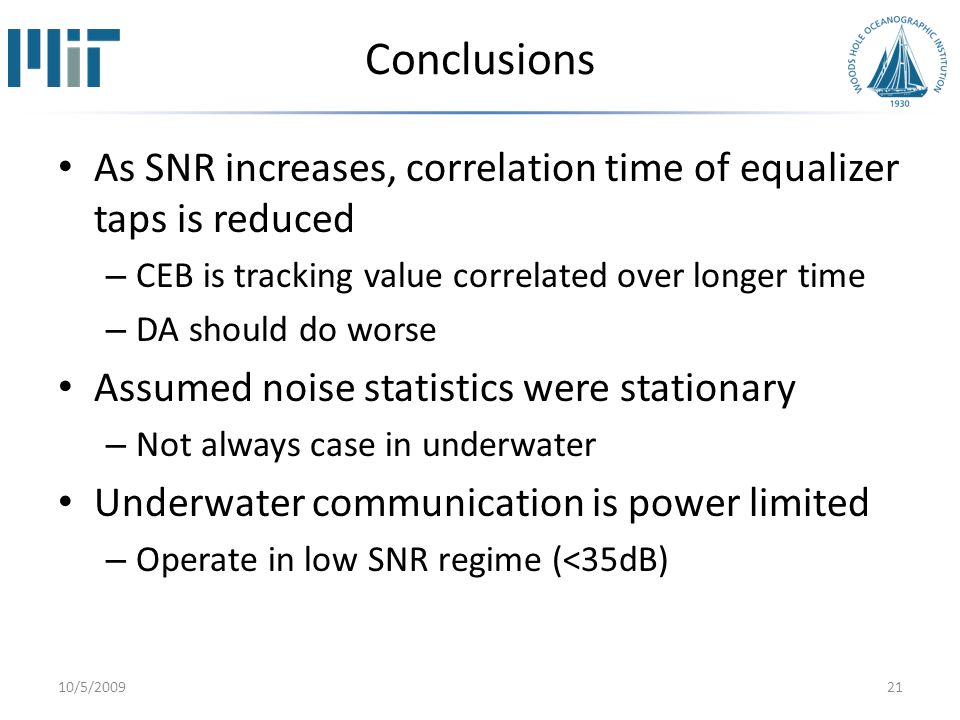 MIT

Conclusions

WOODS HOLE OCEANOGRAPHIC INSTITUTION
1930

• As SNR increases, correlation time of equalizer taps is reduced
– CEB is tracking value correlated over longer time
– DA should do worse
• Assumed noise statistics were stationary
– Not always case in underwater
• Underwater communication is power limited
– Operate in low SNR regime (<35dB)

10/5/2009

21